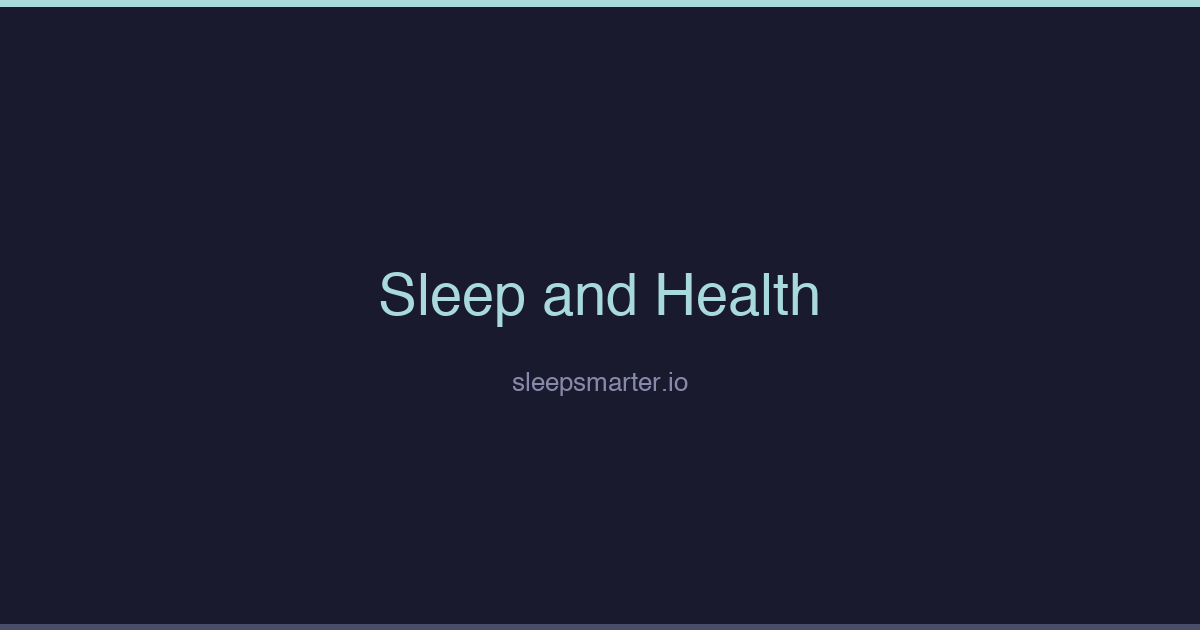 Sleep and Health

sleepsmarter.io